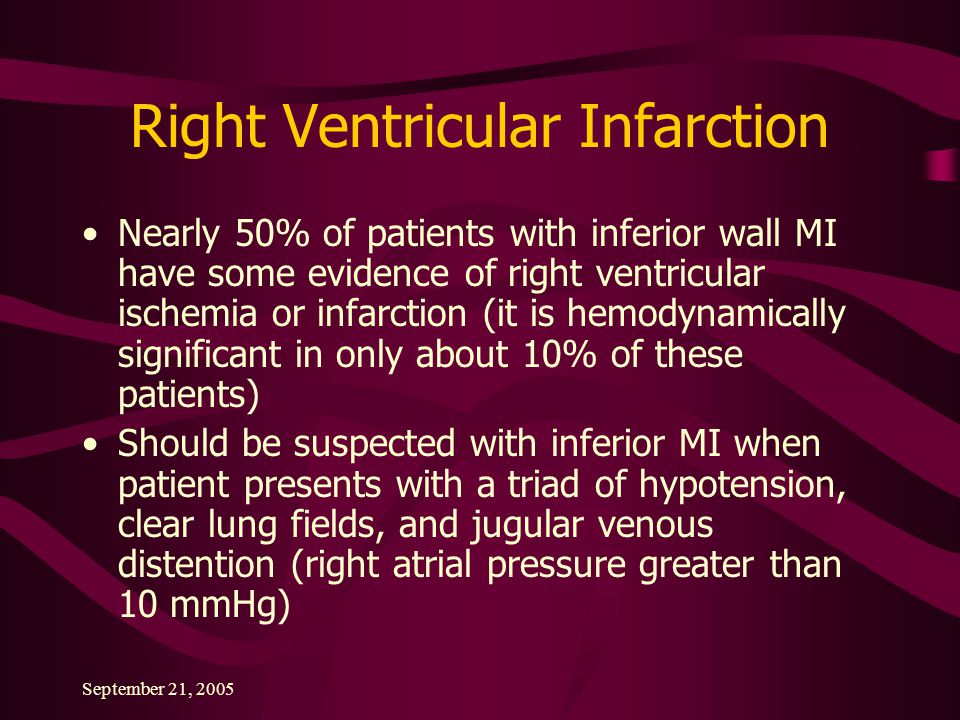 Right Ventricular Infarction

• Nearly 50% of patients with inferior wall MI have some evidence of right ventricular ischemia or infarction (it is hemodynamically significant in only about 10% of these patients)

• Should be suspected with inferior MI when patient presents with a triad of hypotension, clear lung fields, and jugular venous distention (right atrial pressure greater than 10 mmHg)

September 21, 2005